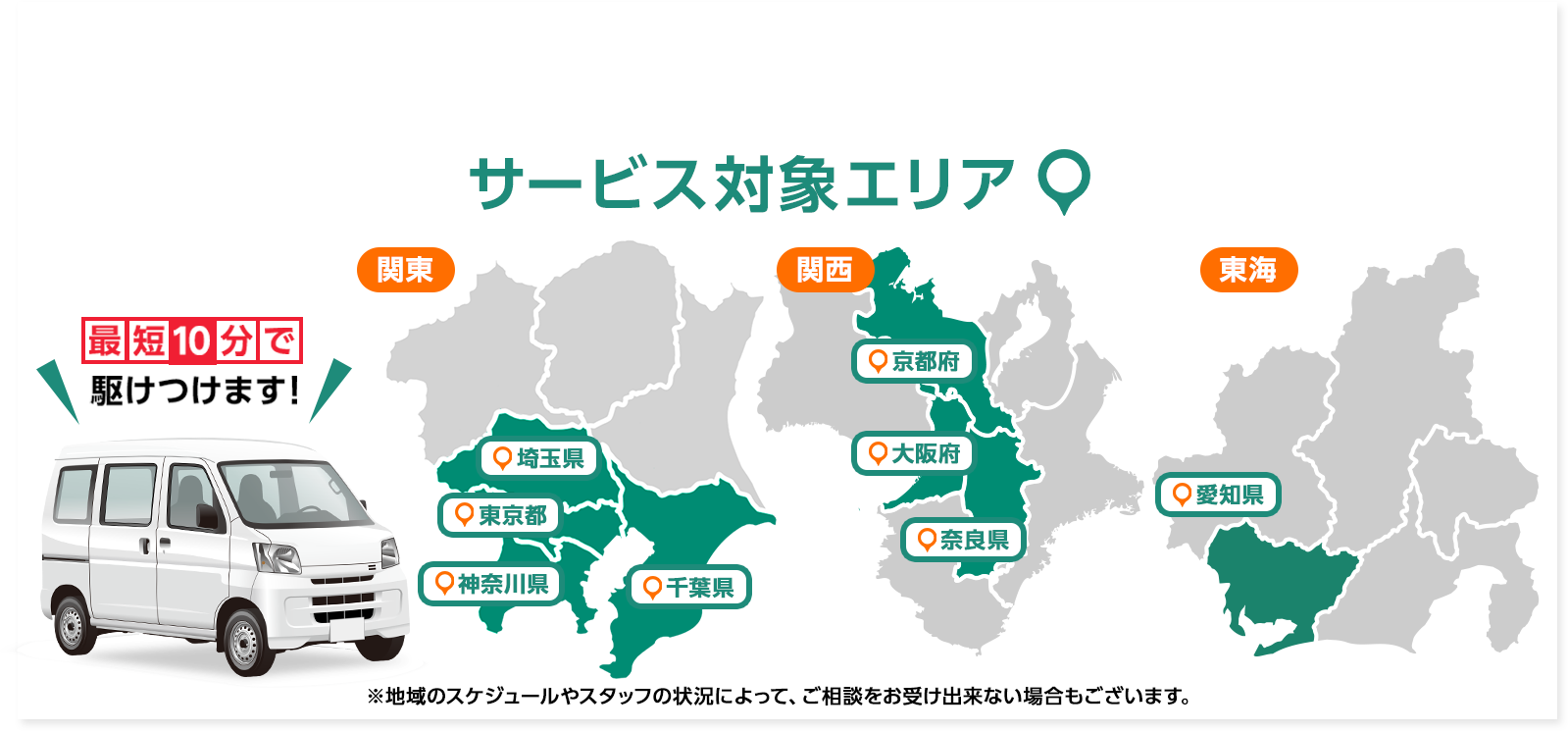 サービス対象エリア

最短10分で
駆けつけます!

関東
埼玉県
東京都
神奈川県
千葉県

関西
京都府
大阪府
奈良県

東海
愛知県

※地域のスケジュールやスタッフの状況によって、ご相談をお受け出来ない場合もございます。